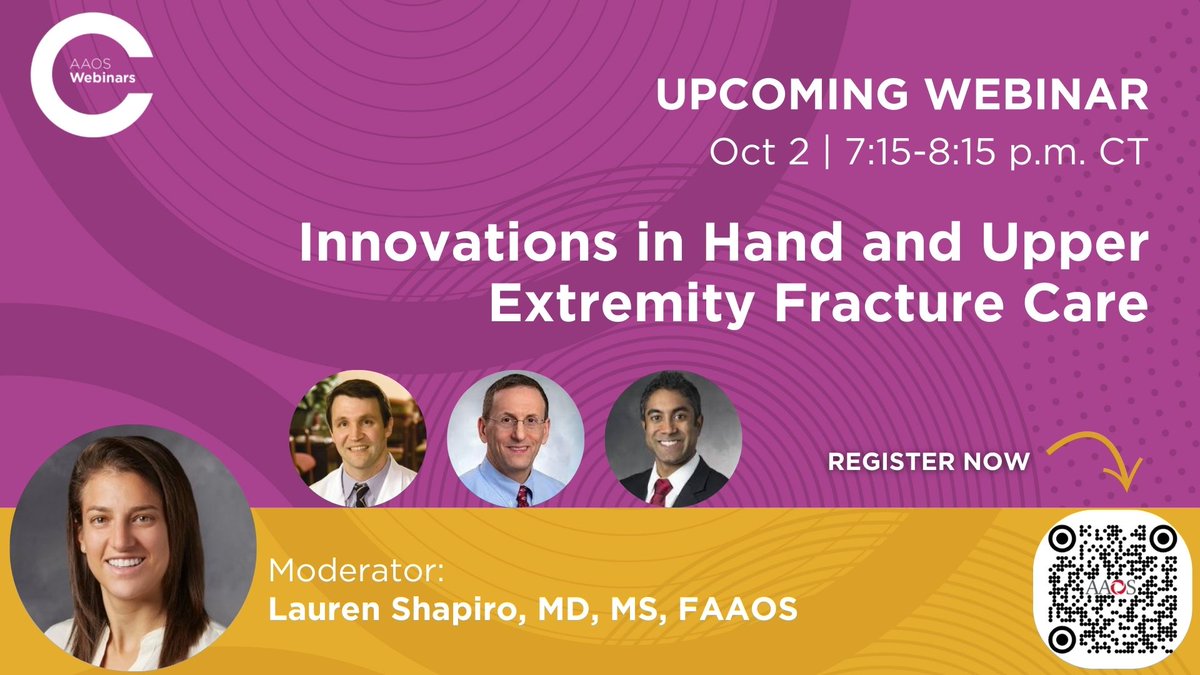 AAOS Webinars

UPCOMING WEBINAR

Oct 2 | 7:15-8:15 p.m. CT

Innovations in Hand and Upper Extremity Fracture Care

REGISTER NOW

Moderator:
Lauren Shapiro, MD, MS, FAAOS

AAOS